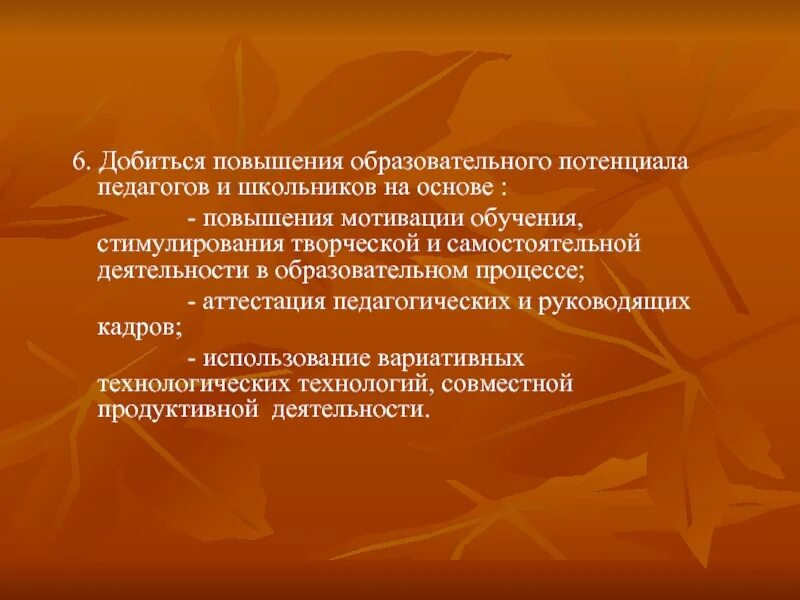 6. Добиться повышения образовательного потенциала педагогов и школьников на основе :

- повышения мотивации обучения, стимулирования творческой и самостоятельной деятельности в образовательном процессе;

- аттестация педагогических и руководящих кадров;

- использование вариативных технологических технологий, совместной продуктивной деятельности.